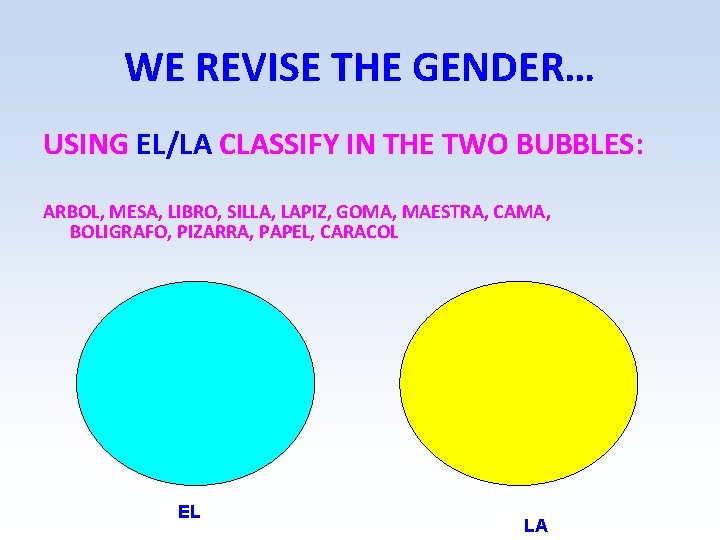 WE REVISE THE GENDER…

USING EL/LA CLASSIFY IN THE TWO BUBBLES:

ARBOL, MESA, LIBRO, SILLA, LAPIZ, GOMA, MAESTRA, CAMA, BOLIGRAFO, PIZARRA, PAPEL, CARACOL

EL

LA